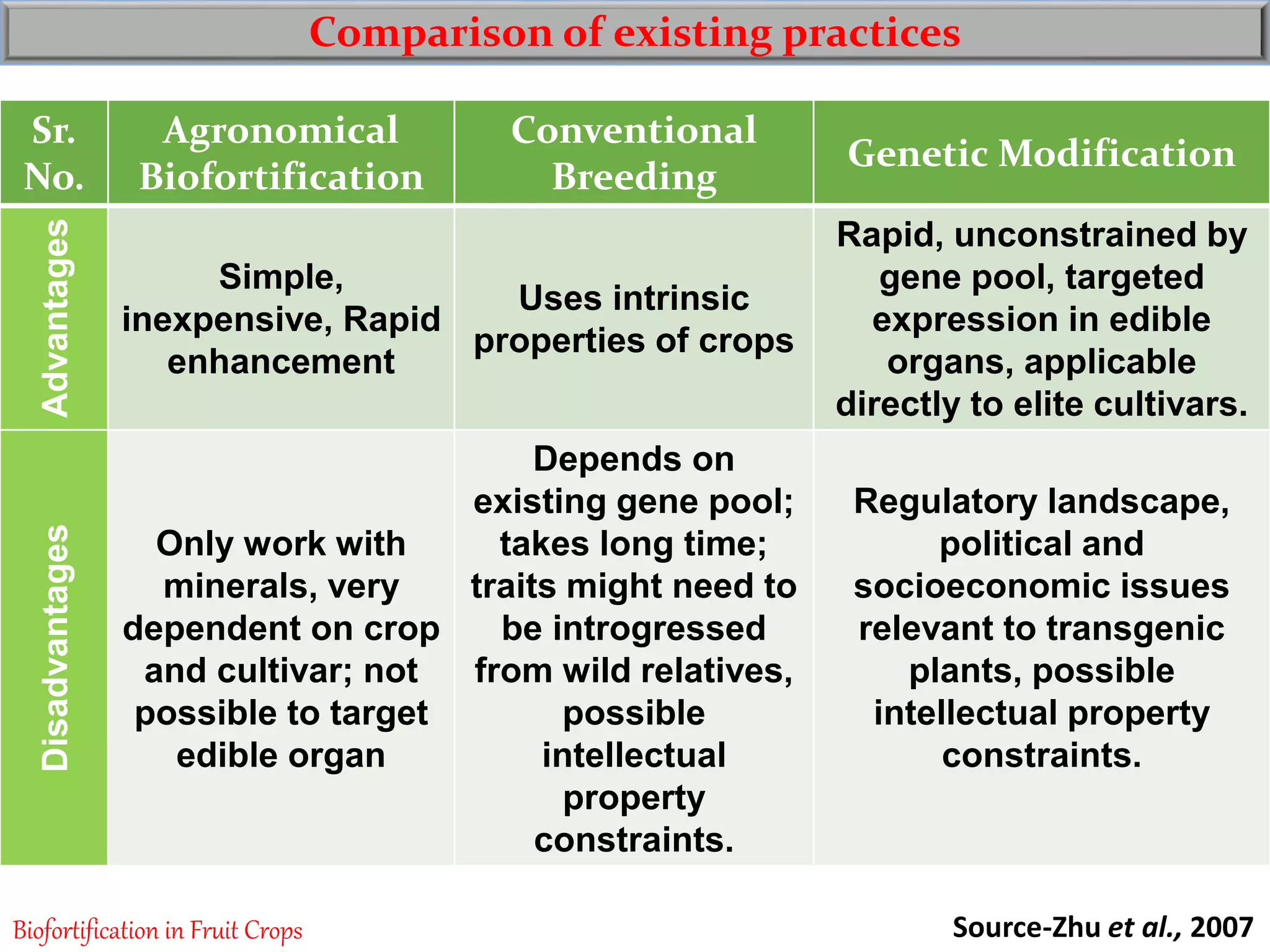 Comparison of existing practices

| Sr. No. | Agronomical Biofortification | Conventional Breeding | Genetic Modification |
|---|---|---|---|
| Advantages | Simple, inexpensive, Rapid enhancement | Uses intrinsic properties of crops | Rapid, unconstrained by gene pool, targeted expression in edible organs, applicable directly to elite cultivars. |
| Disadvantages | Only work with minerals, very dependent on crop and cultivar; not possible to target edible organ | Depends on existing gene pool; takes long time; traits might need to be introgressed from wild relatives, possible intellectual property constraints. | Regulatory landscape, political and socioeconomic issues relevant to transgenic plants, possible intellectual property constraints. |

Biofortification in Fruit Crops

Source-Zhu et al., 2007